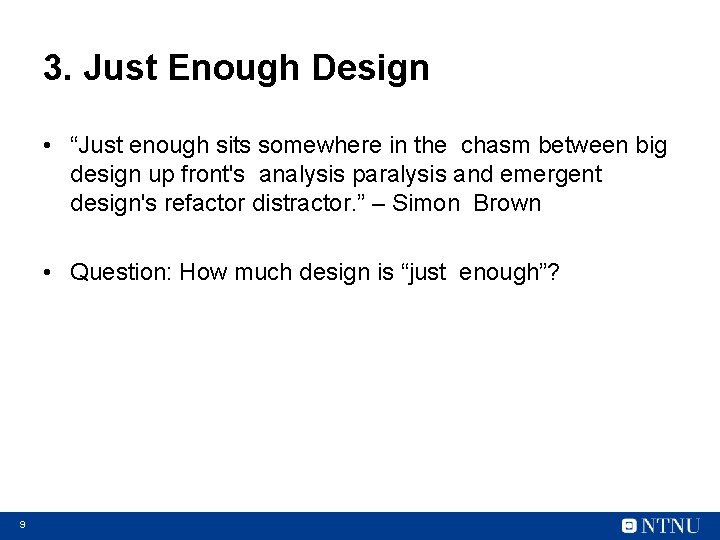 3. Just Enough Design

• “Just enough sits somewhere in the chasm between big design up front's analysis paralysis and emergent design's refactor distractor.” – Simon Brown

• Question: How much design is “just enough”?

9

NTNU